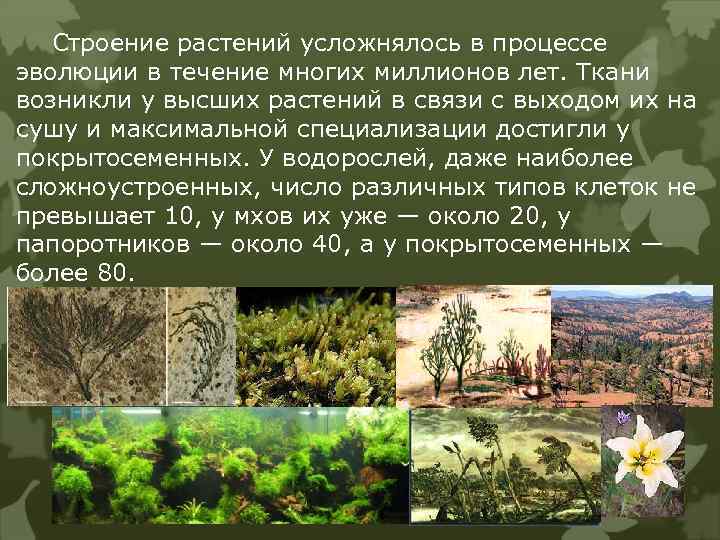 Строение растений усложнялось в процессе эволюции в течение многих миллионов лет. Ткани возникли у высших растений в связи с выходом их на сушу и максимальной специализации достигли у покрытосеменных. У водорослей, даже наиболее сложноустроенных, число различных типов клеток не превышает 10, у мхов их уже — около 20, у папоротников — около 40, а у покрытосеменных — более 80.